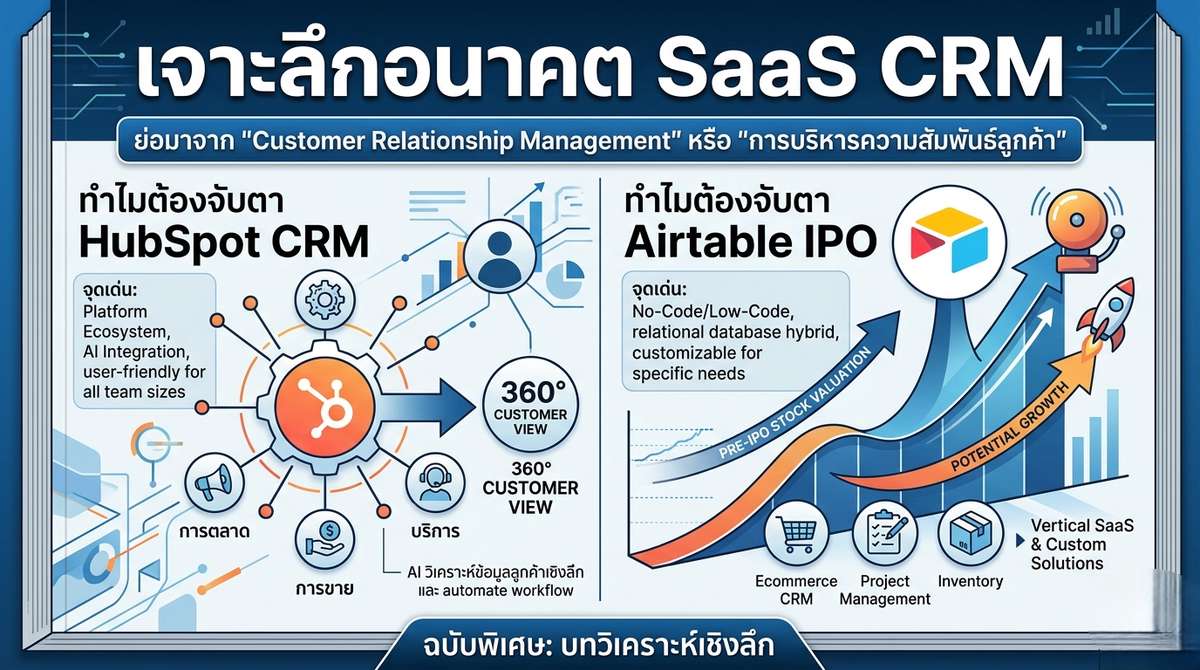 เจาะลึกอนาคต SaaS CRM

ย่อมาจาก "Customer Relationship Management" หรือ "การบริหารความสัมพันธ์ลูกค้า"

ทำไมต้องจับตา
HubSpot CRM

จุดเด่น:
Platform Ecosystem, AI Integration, user-friendly for all team sizes

360° CUSTOMER VIEW

360° CUSTOMER VIEW

การตลาด

การขาย

บริการ

AI วิเคราะห์ข้อมูลลูกค้าเชิงลึก และ automate workflow

ทำไมต้องจับตา
Airtable IPO

จุดเด่น:
No-Code/Low-Code, relational database hybrid, customizable for specific needs

PRE-IPO STOCK VALUATION

POTENTIAL GROWTH

Ecommerce CRM

Project Management

Inventory

Vertical SaaS & Custom Solutions

ฉบับพิเศษ: บทวิเคราะห์เชิงลึก